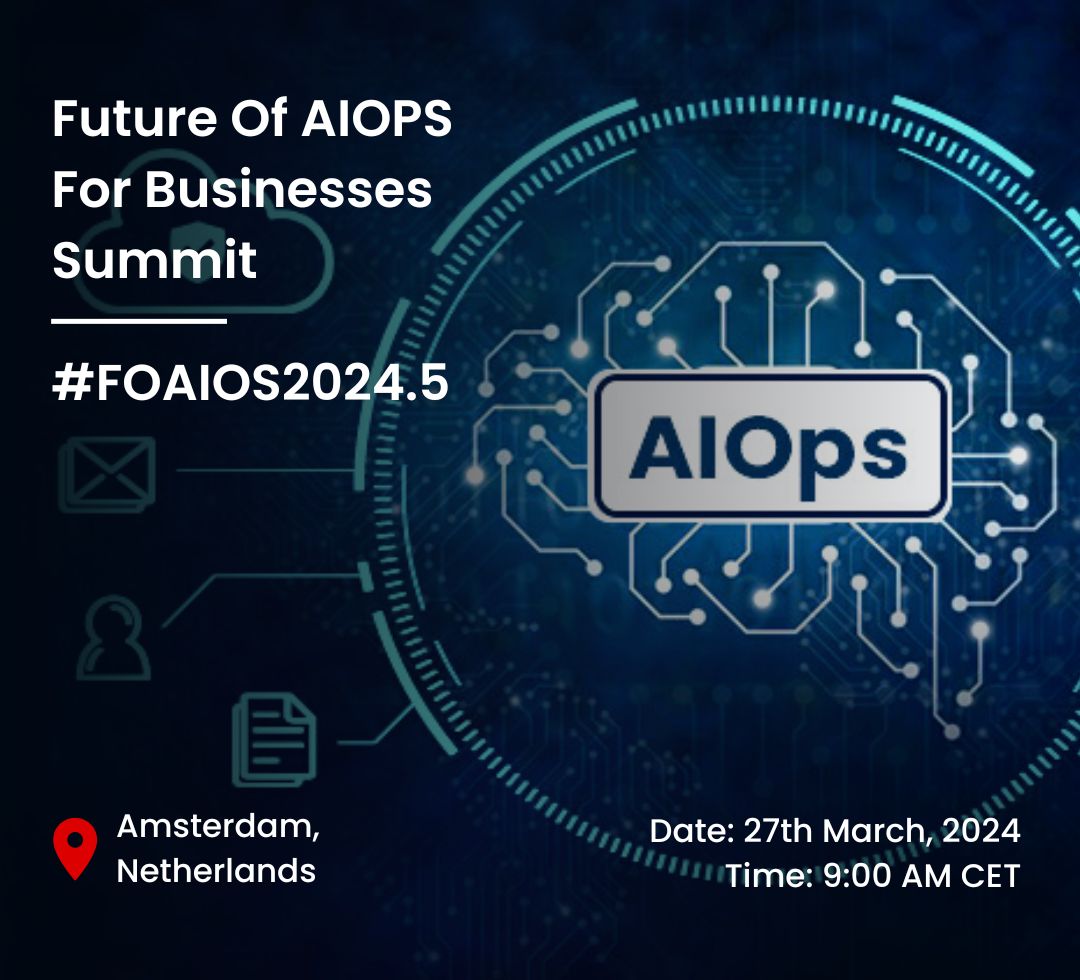 Future Of AIOPS For Businesses Summit

#FOAIOS2024.5

AIOps

Amsterdam, Netherlands

Date: 27th March, 2024
Time: 9:00 AM CET